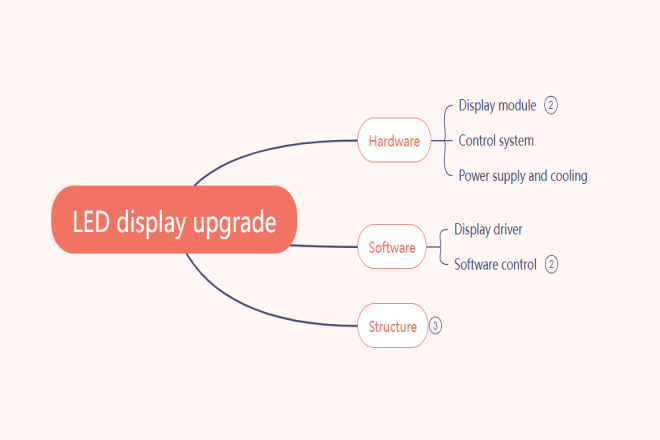 LED display upgrade

Hardware

Display module 2

Control system

Power supply and cooling

Software

Display driver

Software control 2

Structure 3